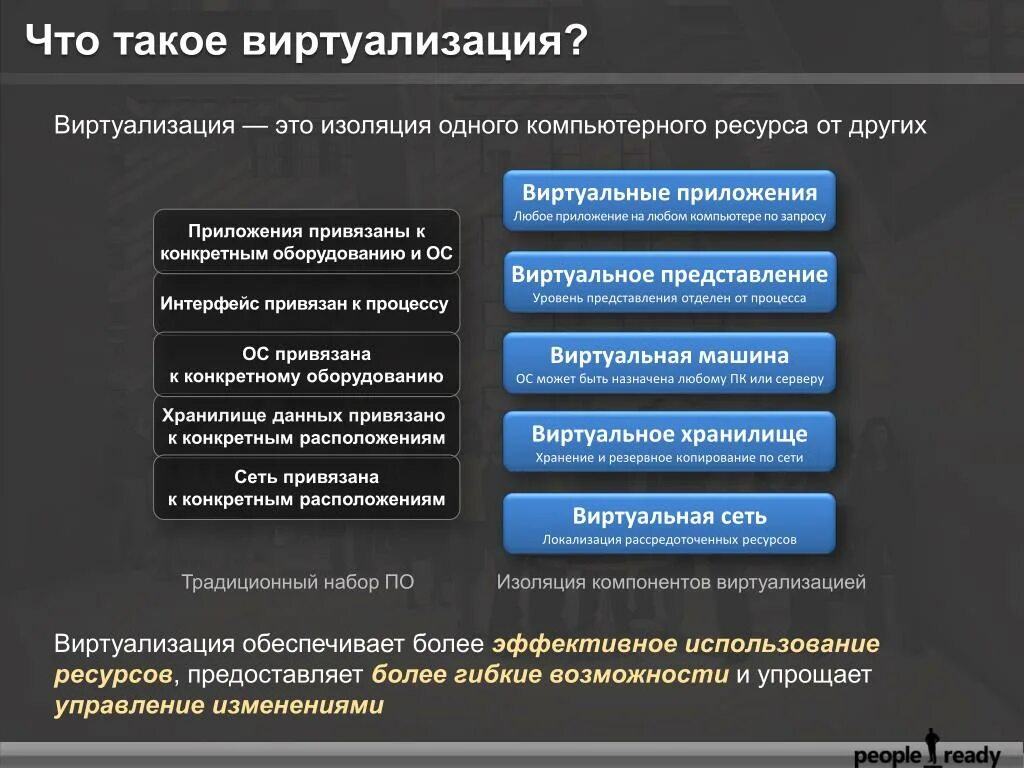 Что такое виртуализация?

Виртуализация — это изоляция одного компьютерного ресурса от других

Приложения привязаны к конкретным оборудованию и ОС

Интерфейс привязан к процессу

ОС привязана к конкретному оборудованию

Хранилище данных привязано к конкретным расположениям

Сеть привязана к конкретным расположениям

Традиционный набор ПО

Виртуальные приложения
Любое приложение на любом компьютере по запросу

Виртуальное представление
Уровень представления отделен от процесса

Виртуальная машина
ОС может быть назначена любому ПК или серверу

Виртуальное хранилище
Хранение и резервное копирование по сети

Виртуальная сеть
Локализация рассредоточенных ресурсов

Изоляция компонентов виртуализацией

Виртуализация обеспечивает более эффективное использование ресурсов, предоставляет более гибкие возможности и упрощает управление изменениями

people ready